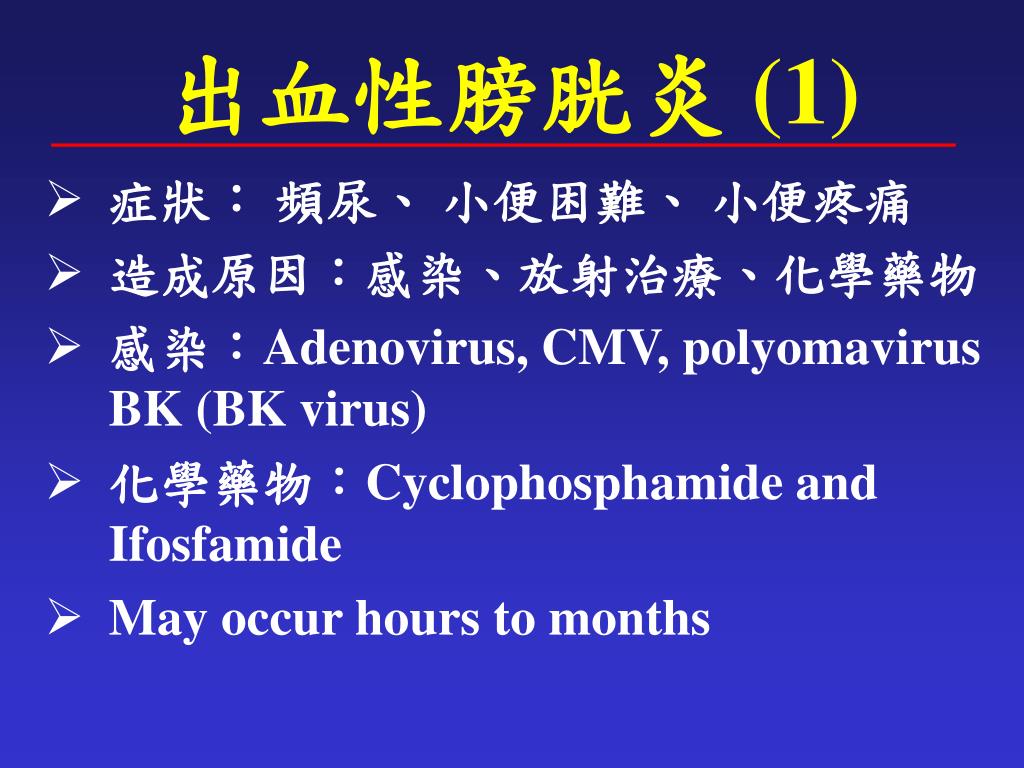 出血性膀胱炎 (1)

➢ 症狀： 頻尿、 小便困難、 小便疼痛

➢ 造成原因：感染、放射治療、化學藥物

➢ 感染：Adenovirus, CMV, polyomavirus BK (BK virus)

➢ 化學藥物：Cyclophosphamide and Ifosfamide

➢ May occur hours to months